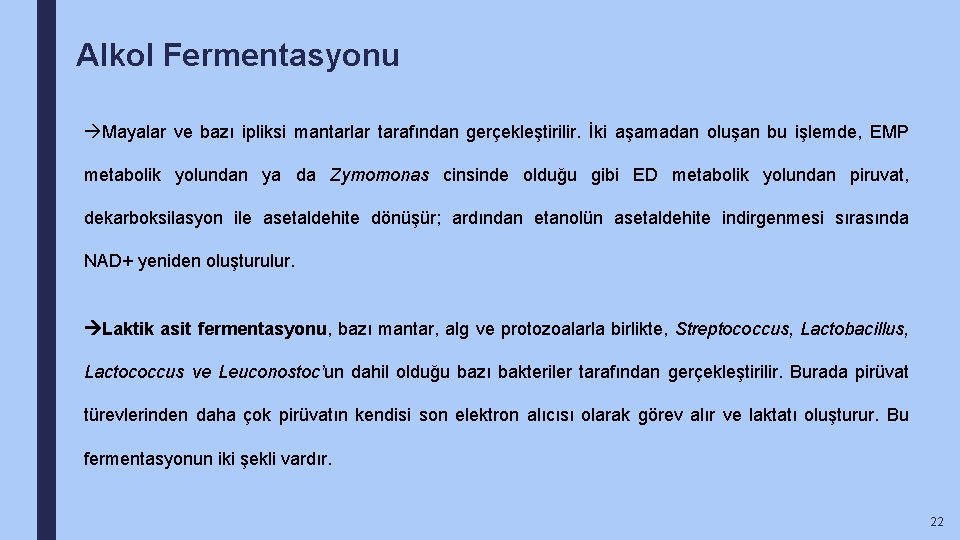 Alkol Fermentasyonu

→Mayalar ve bazı ipliksi mantarlar tarafından gerçekleştirilir. İki aşamadan oluşan bu işlemde, EMP metabolik yolundan ya da Zymomonas cinsinde olduğu gibi ED metabolik yolundan piruvat, dekarboksilasyon ile asetaldehite dönüşür; ardından etanolün asetaldehite indirgenmesi sırasında NAD+ yeniden oluşturulur.

→Laktik asit fermentasyonu, bazı mantar, alg ve protozoalarla birlikte, Streptococcus, Lactobacillus, Lactococcus ve Leuconostoc'un dahil olduğu bazı bakteriler tarafından gerçekleştirilir. Burada pirüvat türevlerinden daha çok pirüvatın kendisi son elektron alıcısı olarak görev alır ve laktatı oluşturur. Bu fermentasyonun iki şekli vardır.

22